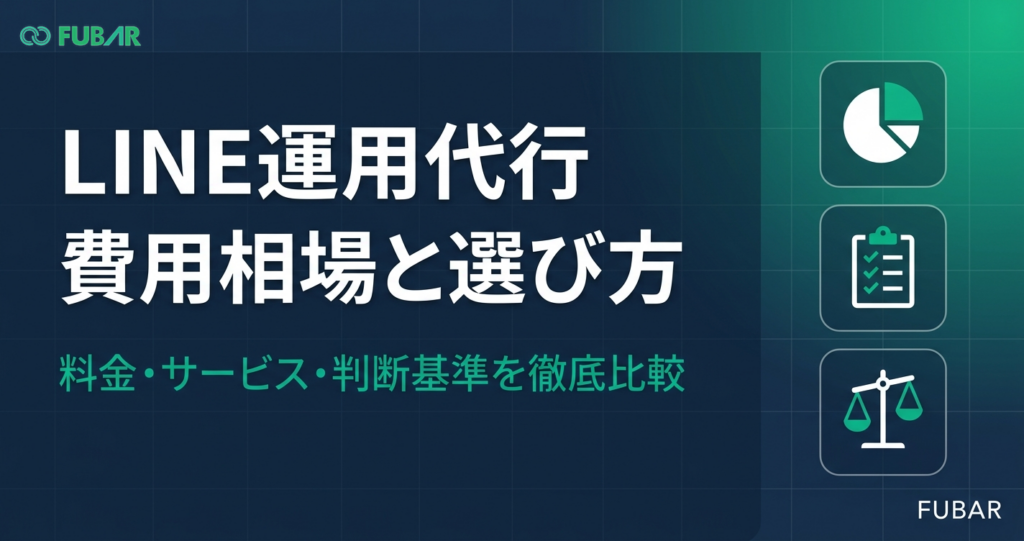 FUBAR

LINE運用代行
費用相場と選び方

料金・サービス・判断基準を徹底比較

FUBAR